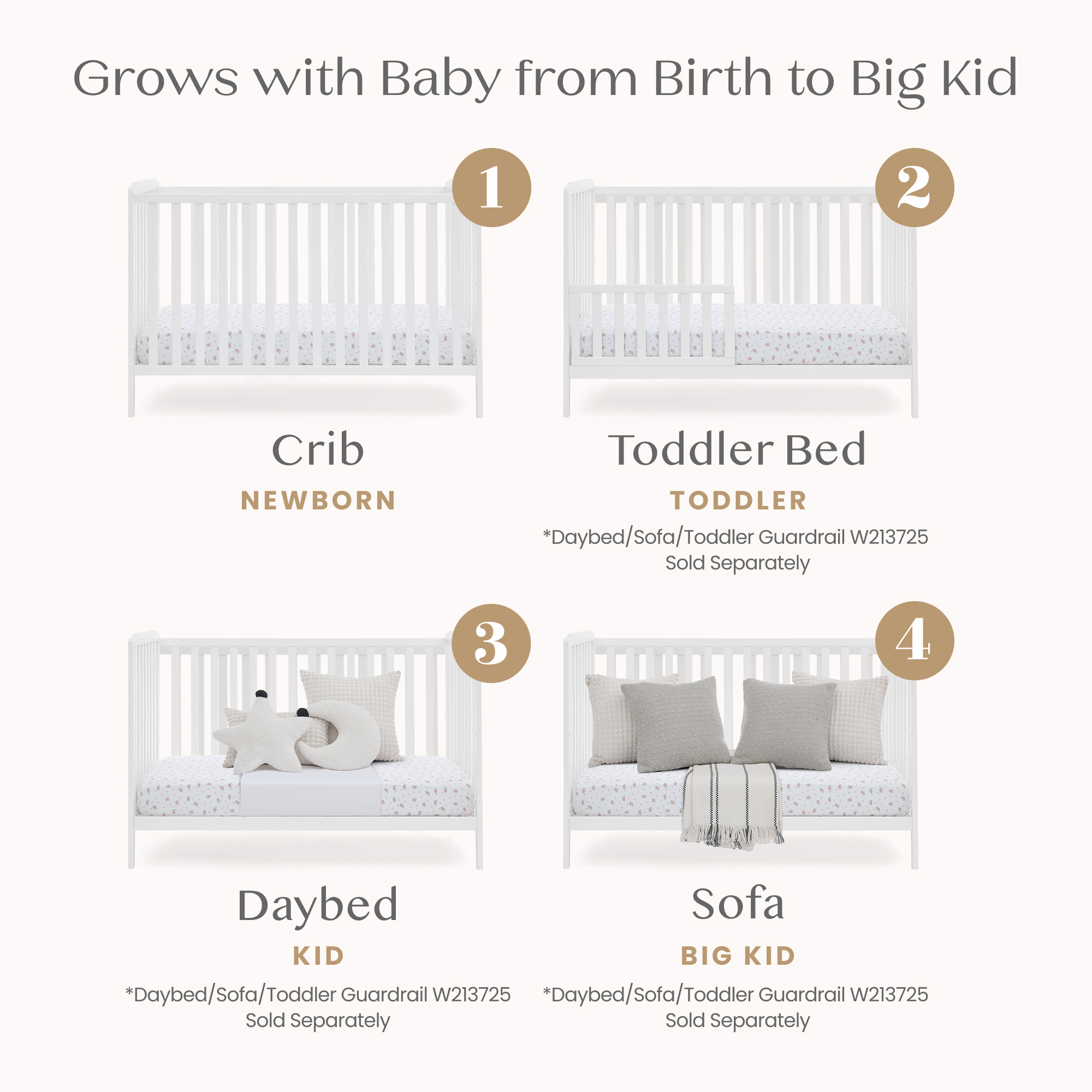 Grows with Baby from Birth to Big Kid

1

Crib

NEWBORN

2

Toddler Bed

TODDLER

*Daybed/Sofa/Toddler Guardrail W213725 Sold Separately

3

Daybed

KID

*Daybed/Sofa/Toddler Guardrail W213725 Sold Separately

4

Sofa

BIG KID

*Daybed/Sofa/Toddler Guardrail W213725 Sold Separately